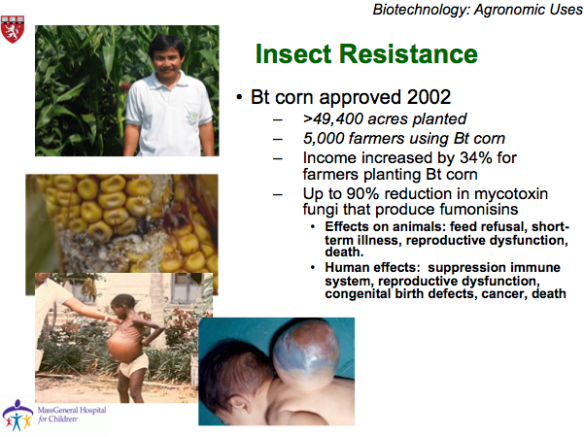 Biotechnology: Agronomic Uses

Insect Resistance

• Bt corn approved 2002
– >49,400 acres planted
– 5,000 farmers using Bt corn
– Income increased by 34% for farmers planting Bt corn
– Up to 90% reduction in mycotoxin fungi that produce fumonisins
• Effects on animals: feed refusal, short-term illness, reproductive dysfunction, death.
• Human effects: suppression immune system, reproductive dysfunction, congenital birth defects, cancer, death

MassGeneral Hospital for Children